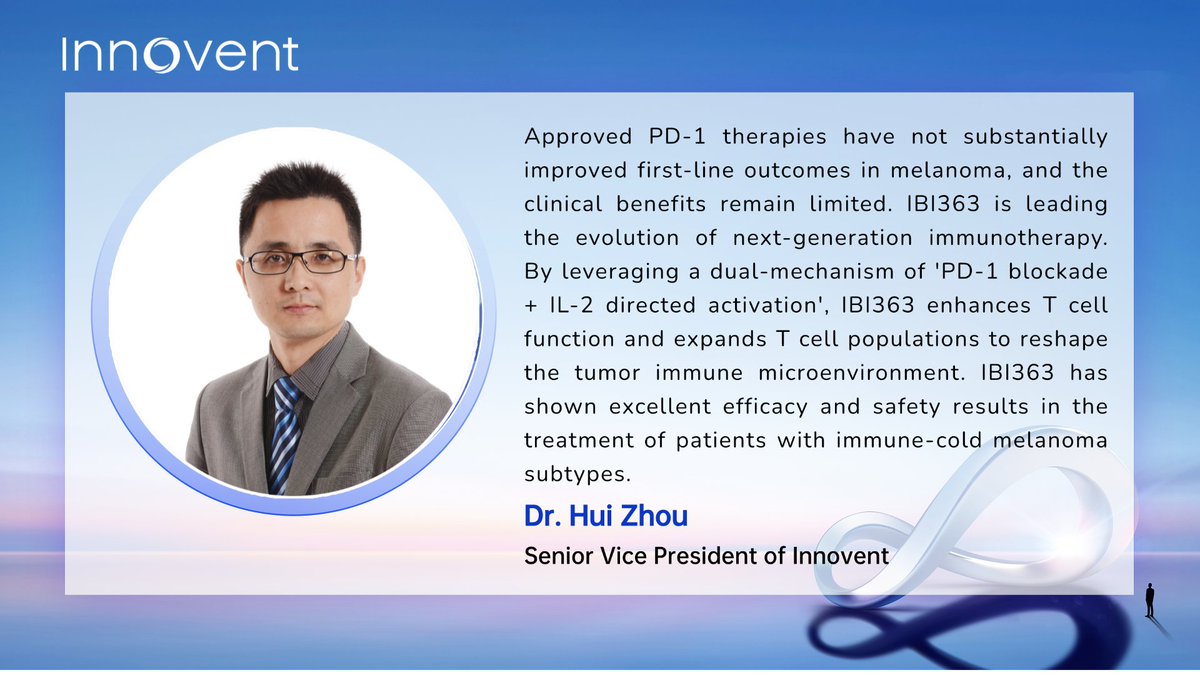 Innovent

Approved PD-1 therapies have not substantially improved first-line outcomes in melanoma, and the clinical benefits remain limited. IBI363 is leading the evolution of next-generation immunotherapy. By leveraging a dual-mechanism of 'PD-1 blockade + IL-2 directed activation', IBI363 enhances T cell function and expands T cell populations to reshape the tumor immune microenvironment. IBI363 has shown excellent efficacy and safety results in the treatment of patients with immune-cold melanoma subtypes.

Dr. Hui Zhou

Senior Vice President of Innovent